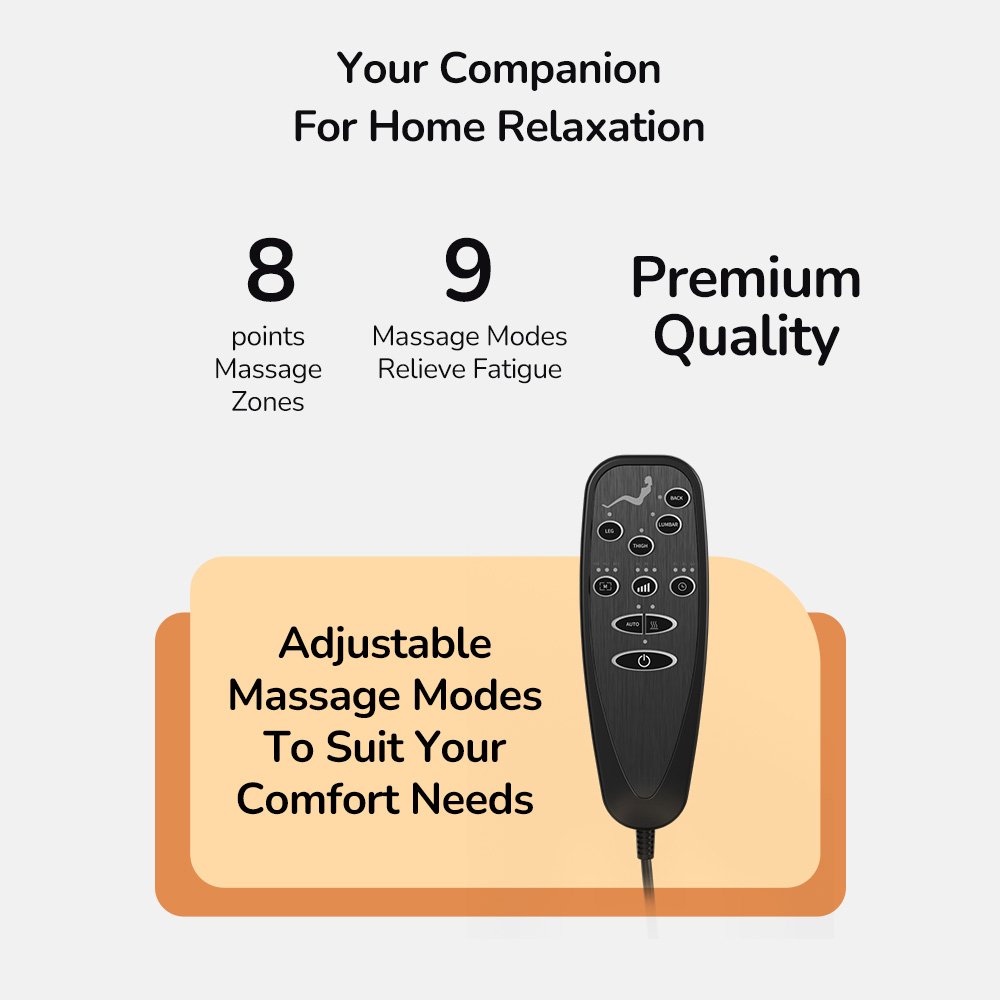 Your Companion
For Home Relaxation

8
points
Massage
Zones

9
Massage Modes
Relieve Fatigue

Premium
Quality

BACK

LEG

LUMBAR

THIGH

AUTO

Adjustable
Massage Modes
To Suit Your
Comfort Needs